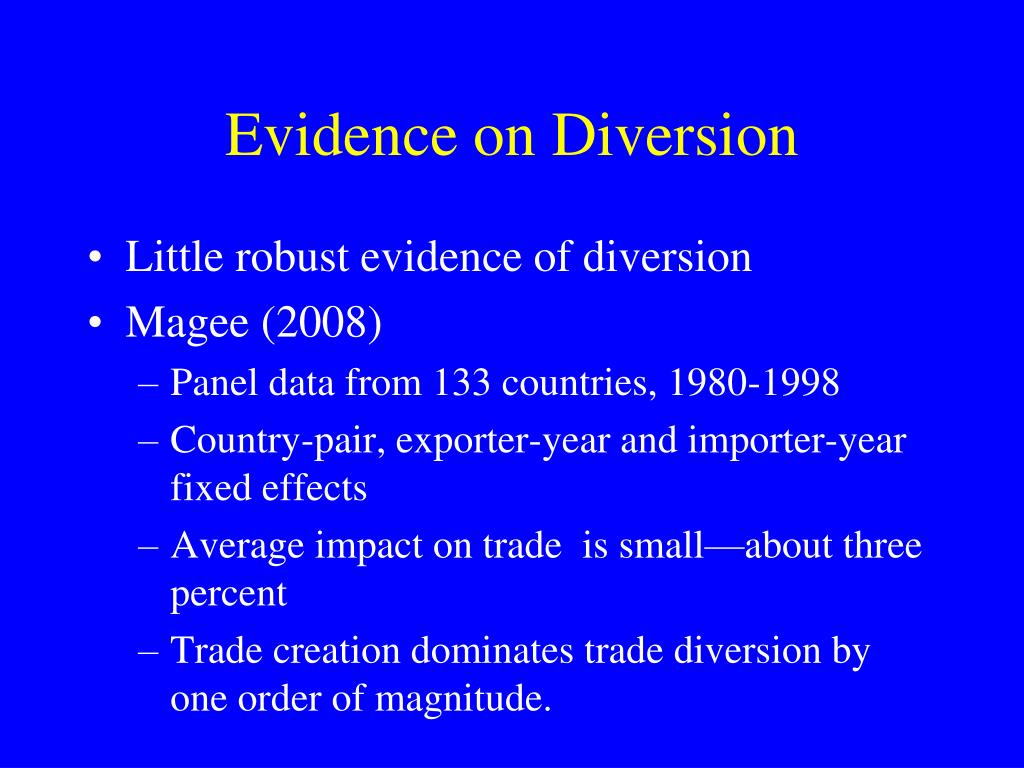 Evidence on Diversion

• Little robust evidence of diversion
• Magee (2008)
– Panel data from 133 countries, 1980-1998
– Country-pair, exporter-year and importer-year fixed effects
– Average impact on trade is small—about three percent
– Trade creation dominates trade diversion by one order of magnitude.